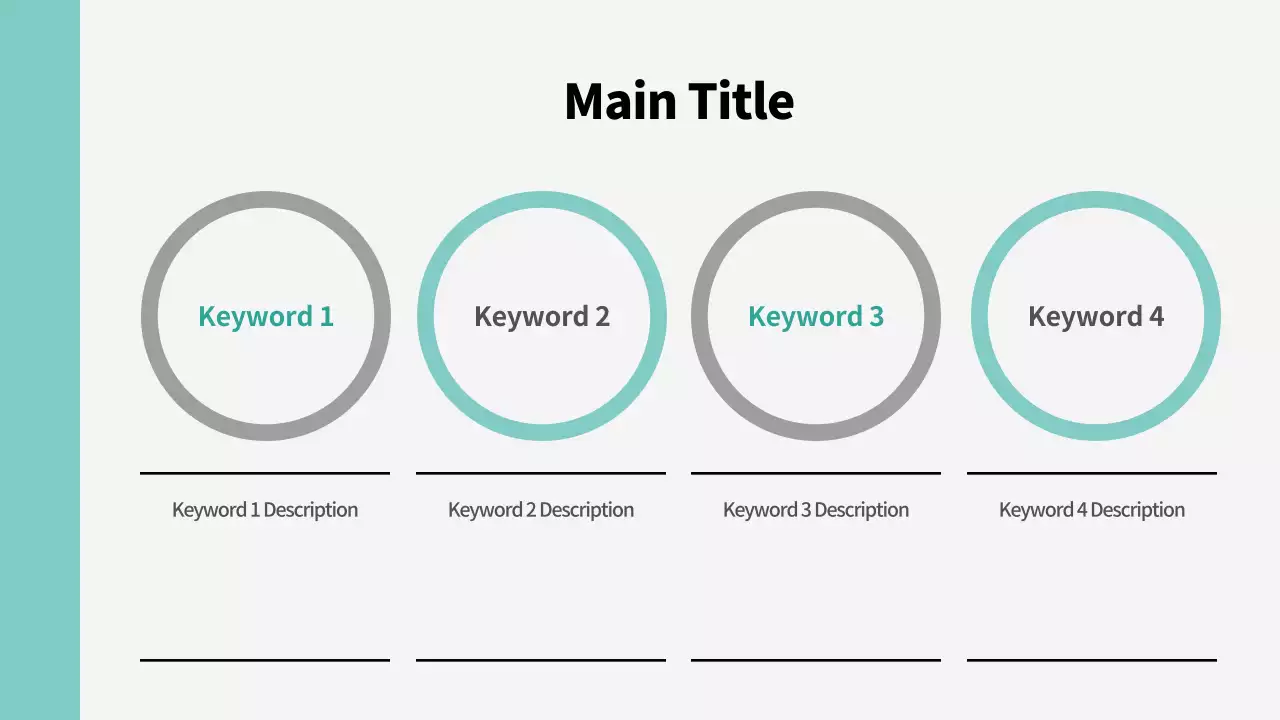 Main Title

Keyword 1

Keyword 2

Keyword 3

Keyword 4

Keyword 1 Description

Keyword 2 Description

Keyword 3 Description

Keyword 4 Description